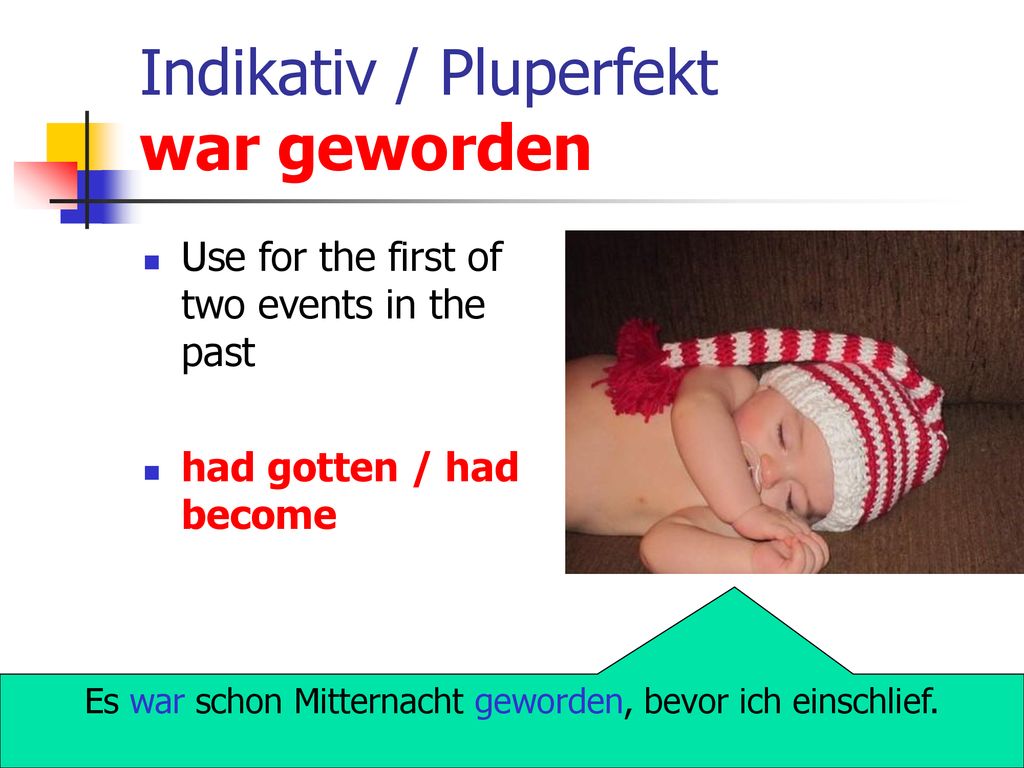 Indikativ / Pluperfekt
war geworden

Use for the first of two events in the past

had gotten / had become

Es war schon Mitternacht geworden, bevor ich einschlief.